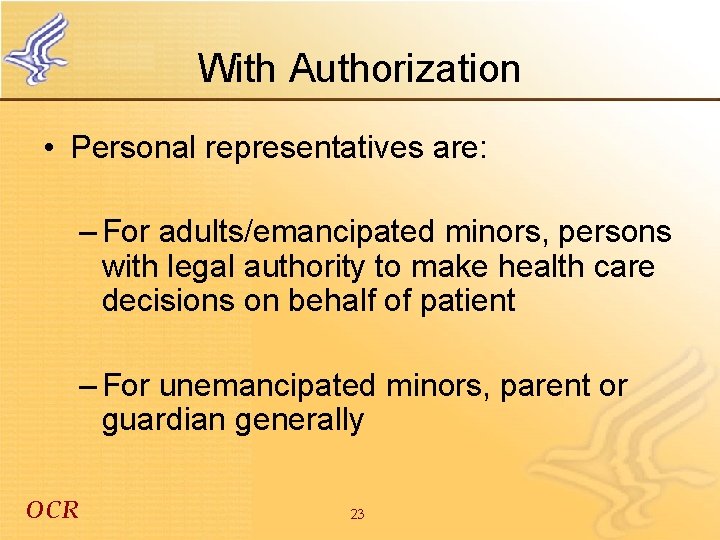 With Authorization

• Personal representatives are:

– For adults/emancipated minors, persons with legal authority to make health care decisions on behalf of patient

– For unemancipated minors, parent or guardian generally

OCR

23